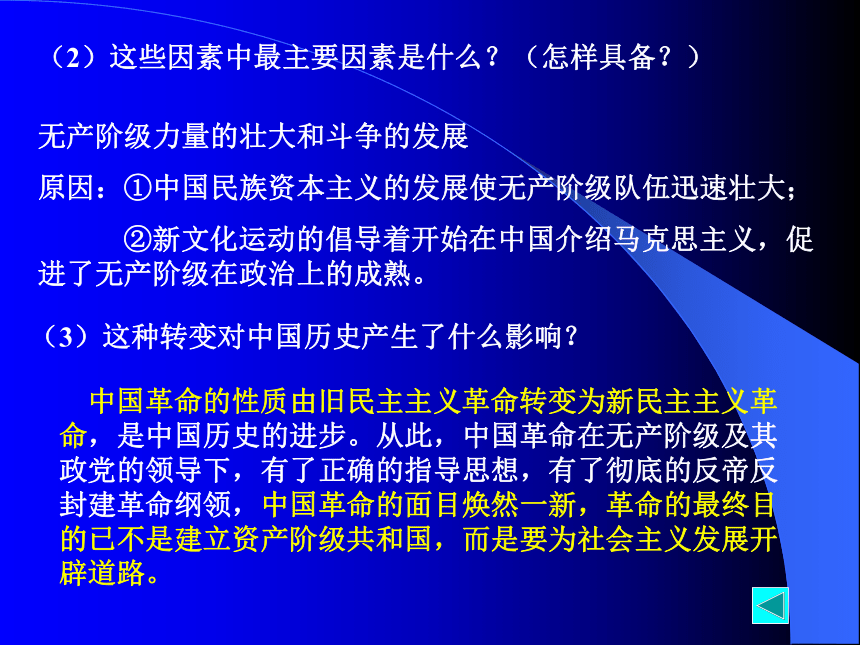 （2）这些因素中最主要因素是什么？（怎样具备？）

无产阶级力量的壮大和斗争的发展

原因：①中国民族资本主义的发展使无产阶级队伍迅速壮大；

②新文化运动的倡导着开始在中国介绍马克思主义，促进了无产阶级在政治上的成熟。

（3）这种转变对中国历史产生了什么影响？

中国革命的性质由旧民主主义革命转变为新民主主义革命，是中国历史的进步。从此，中国革命在无产阶级及其政党的领导下，有了正确的指导思想，有了彻底的反帝反封建革命纲领，中国革命的面目焕然一新，革命的最终目的已不是建立资产阶级共和国，而是要为社会主义发展开辟道路。